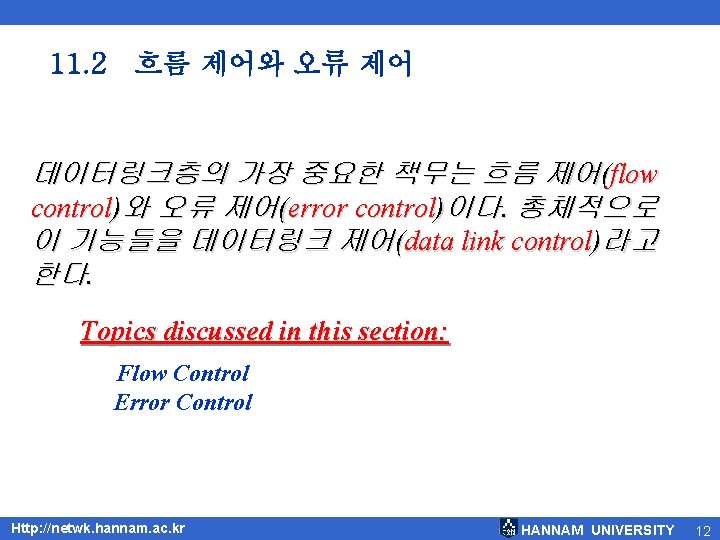 11.2 흐름 제어와 오류 제어

데이터링크층의 가장 중요한 책무는 흐름 제어(flow control)와 오류 제어(error control)이다. 총체적으로 이 기능들을 데이터링크 제어(data link control)라고 한다.

Topics discussed in this section:

Flow Control
Error Control

Http://netwk.hannam.ac.kr HANNAM UNIVERSITY 12